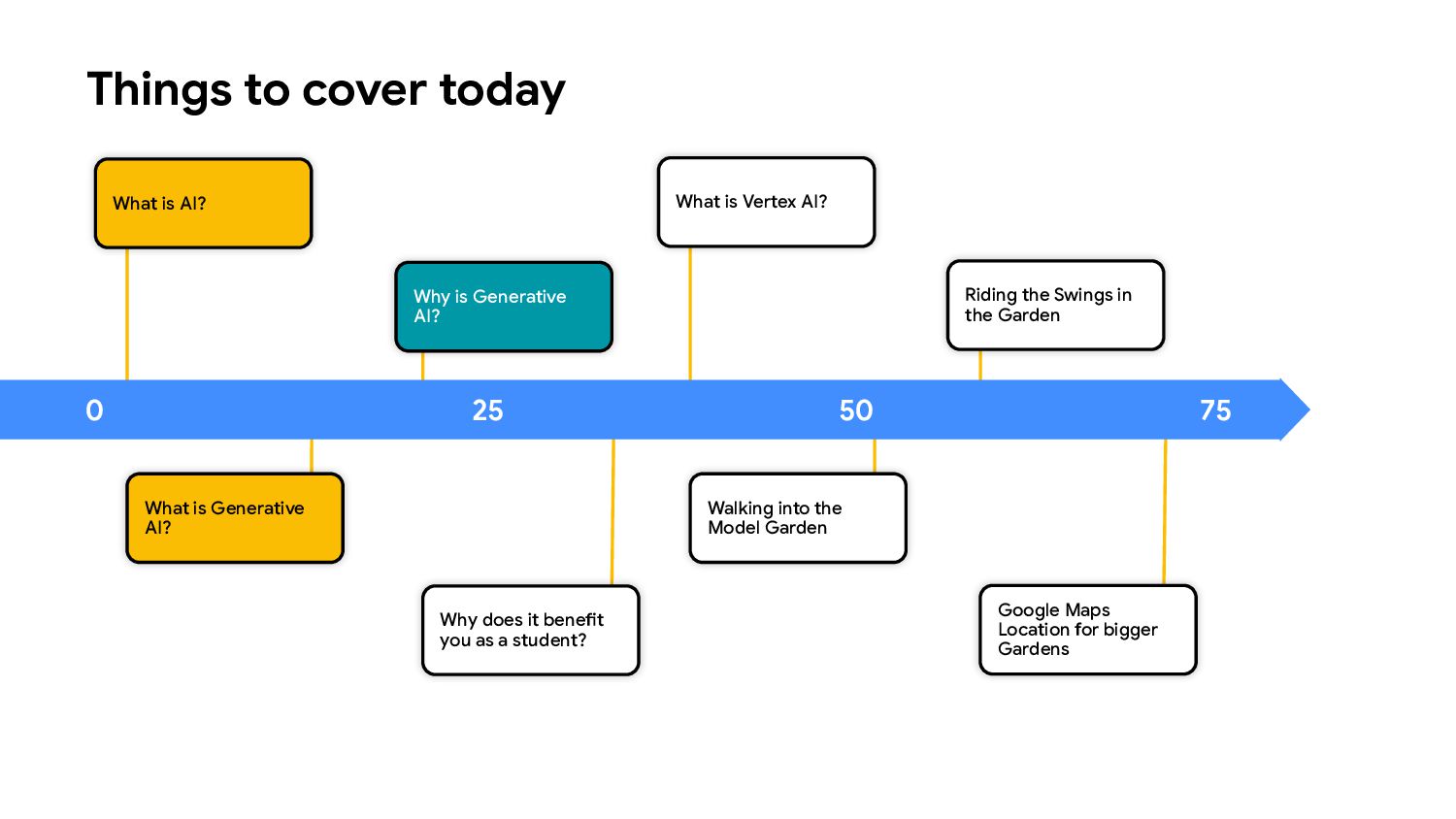 Things to cover today

What is AI?

What is Generative AI?

Why is Generative AI?

Why does it benefit you as a student?

What is Vertex AI?

Walking into the Model Garden

Riding the Swings in the Garden

Google Maps Location for bigger Gardens

0

25

50

75